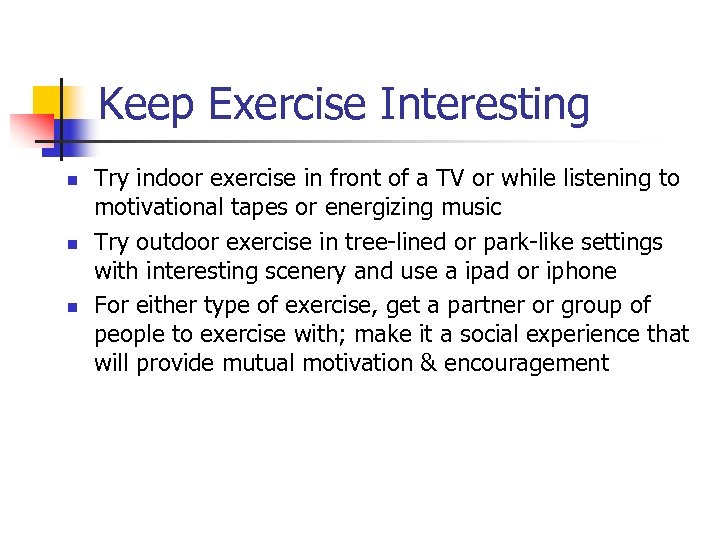 Keep Exercise Interesting

- Try indoor exercise in front of a TV or while listening to motivational tapes or energizing music
- Try outdoor exercise in tree-lined or park-like settings with interesting scenery and use a ipad or iphone
- For either type of exercise, get a partner or group of people to exercise with; make it a social experience that will provide mutual motivation & encouragement